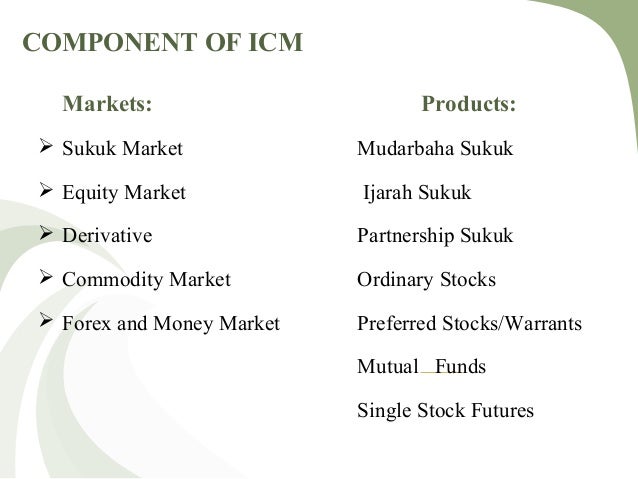 COMPONENT OF ICM

Markets:

➢ Sukuk Market

➢ Equity Market

➢ Derivative

➢ Commodity Market

➢ Forex and Money Market

Products:

Mudarbaha Sukuk

Ijarah Sukuk

Partnership Sukuk

Ordinary Stocks

Preferred Stocks/Warrants

Mutual Funds

Single Stock Futures